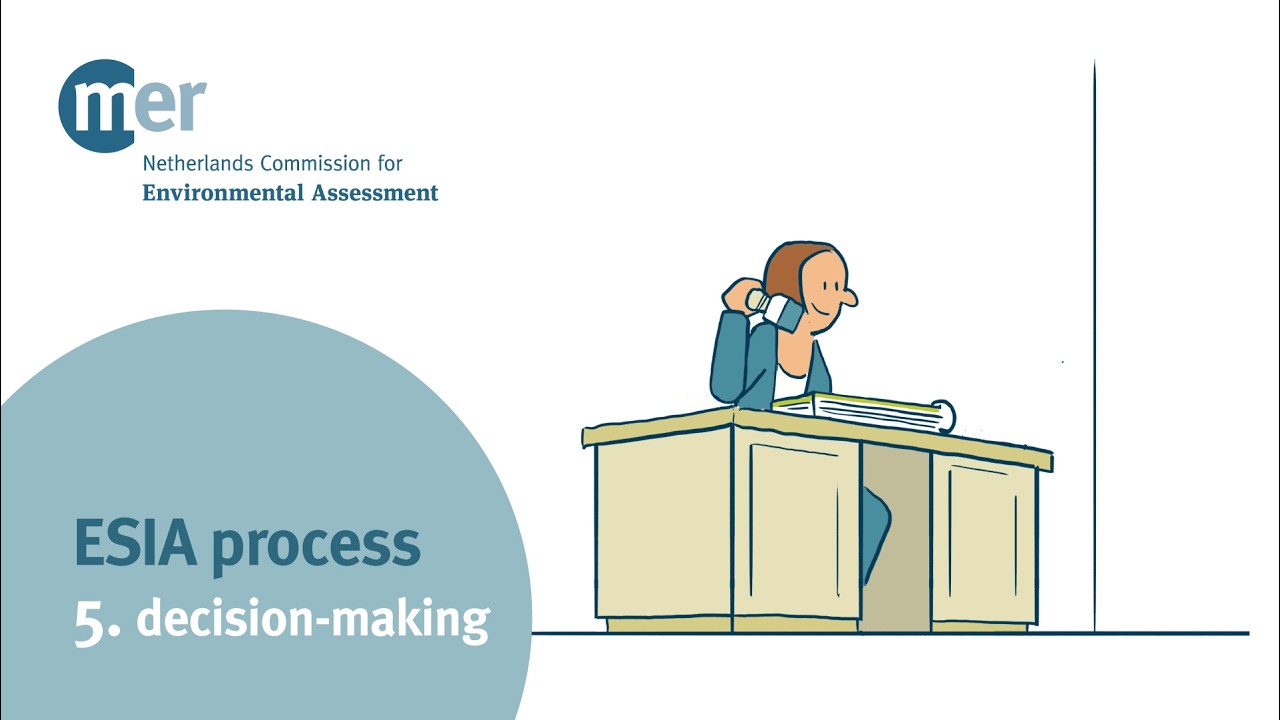 mer

Netherlands Commission for
Environmental Assessment

ESIA process
5. decision-making